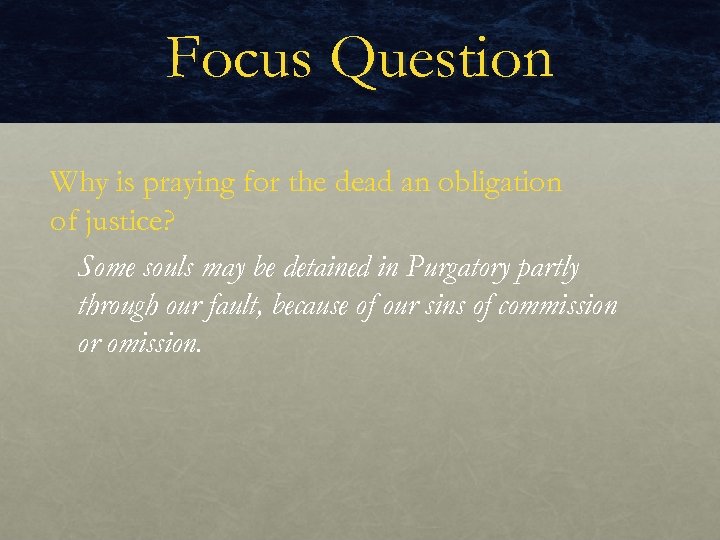 Focus Question

Why is praying for the dead an obligation of justice?

Some souls may be detained in Purgatory partly through our fault, because of our sins of commission or omission.